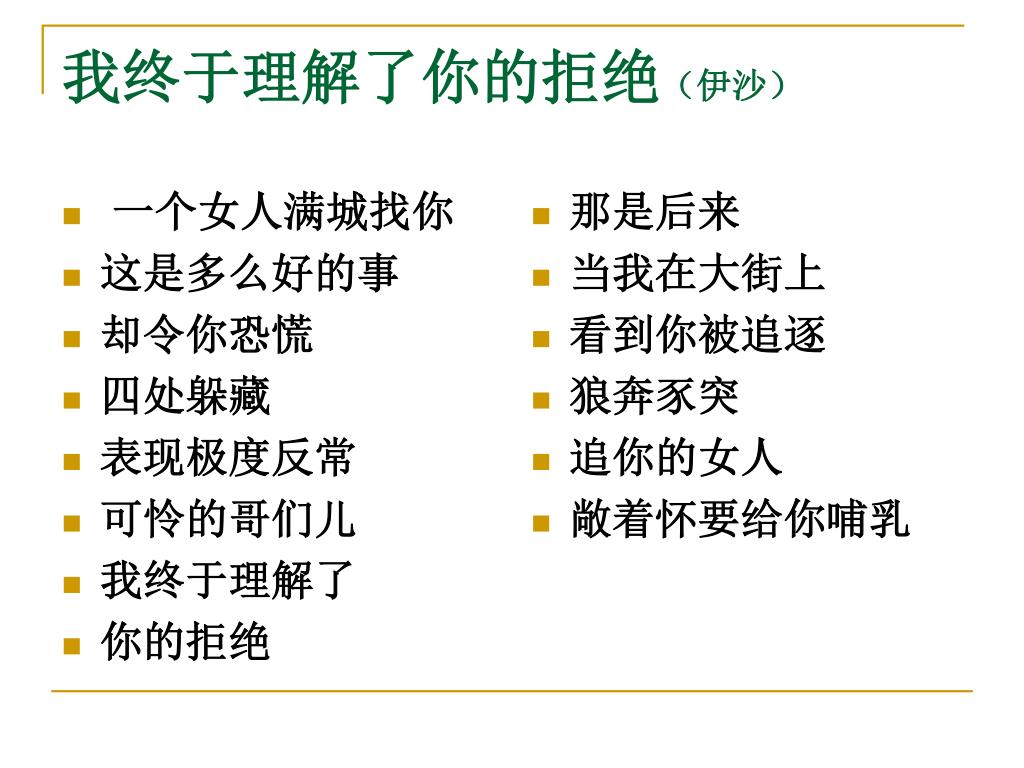 我终于理解了你的拒绝（伊沙）

- 一个女人满城找你
- 这是多么好的事
- 却令你恐慌
- 四处躲藏
- 表现极度反常
- 可怜的哥们儿
- 我终于理解了
- 你的拒绝

- 那是后来
- 当我在大街上
- 看到你被追逐
- 狼奔豕突
- 追你的女人
- 敞着怀要给你哺乳